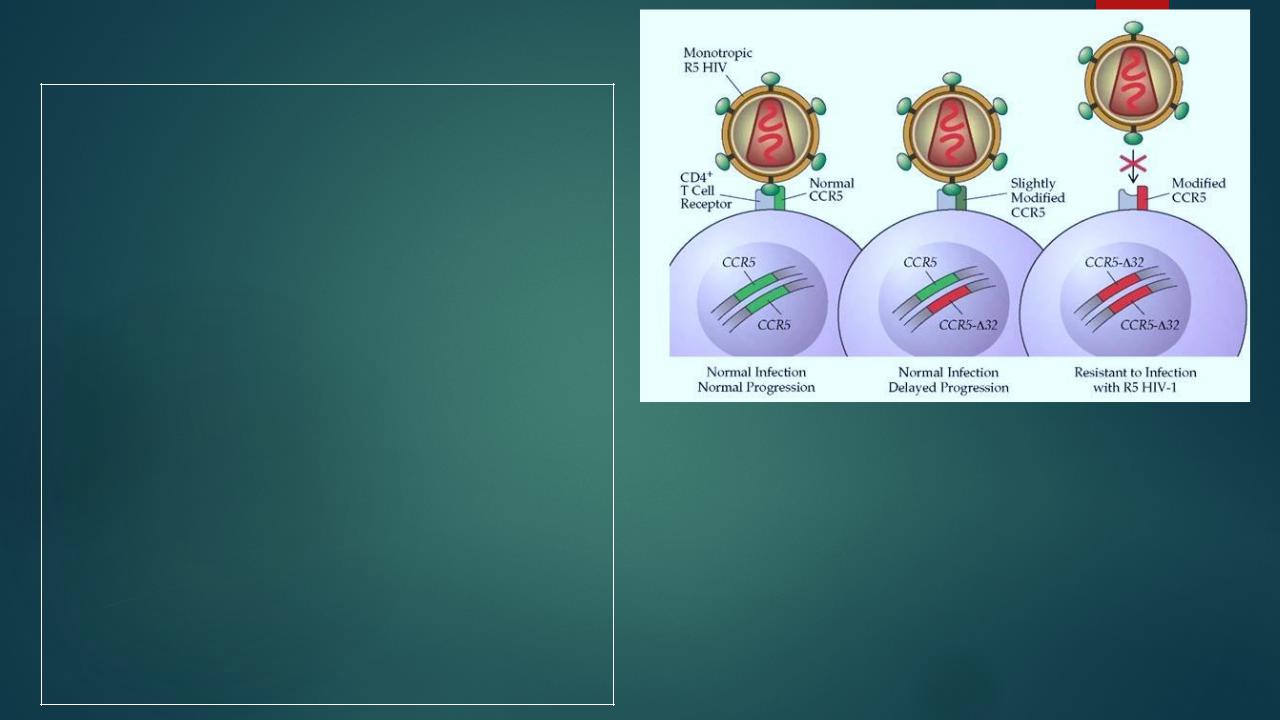 Monotropic R5 HIV

CD4$^+$ T Cell Receptor

Normal CCR5

Slightly Modified CCR5

Modified CCR5

CCR5

CCR5

CCR5

CCR5-Δ32

CCR5-Δ32

CCR5-Δ32

Normal Infection Normal Progression

Normal Infection Delayed Progression

Resistant to Infection with R5 HIV-1